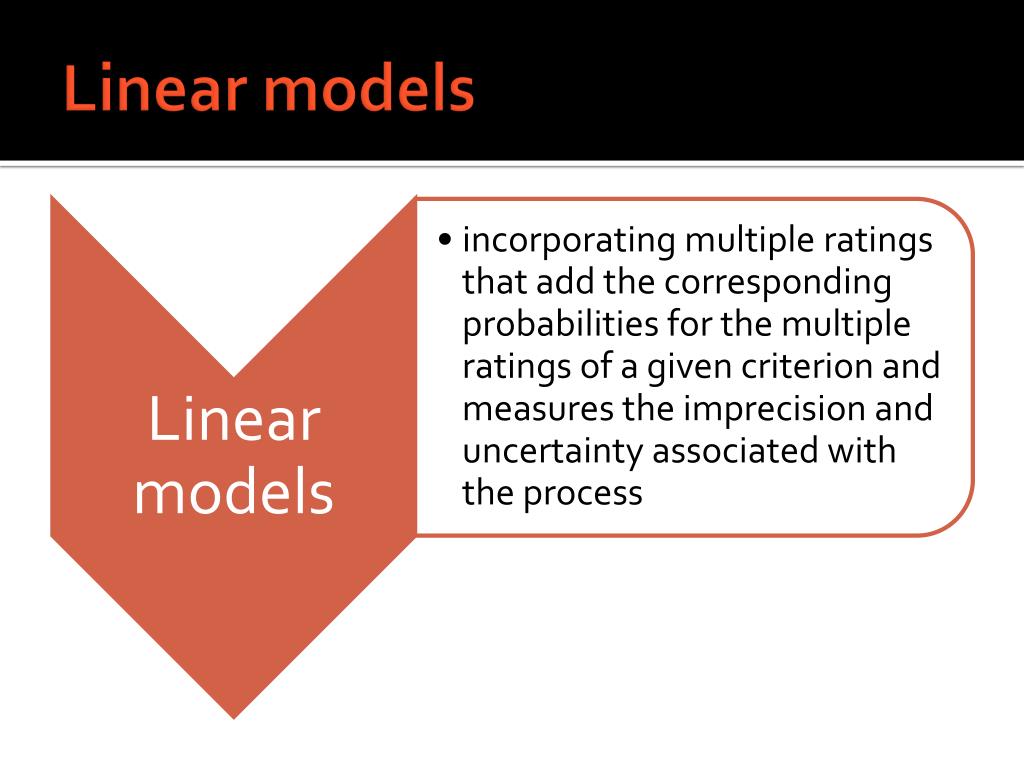 Linear models

Linear models

• incorporating multiple ratings that add the corresponding probabilities for the multiple ratings of a given criterion and measures the imprecision and uncertainty associated with the process